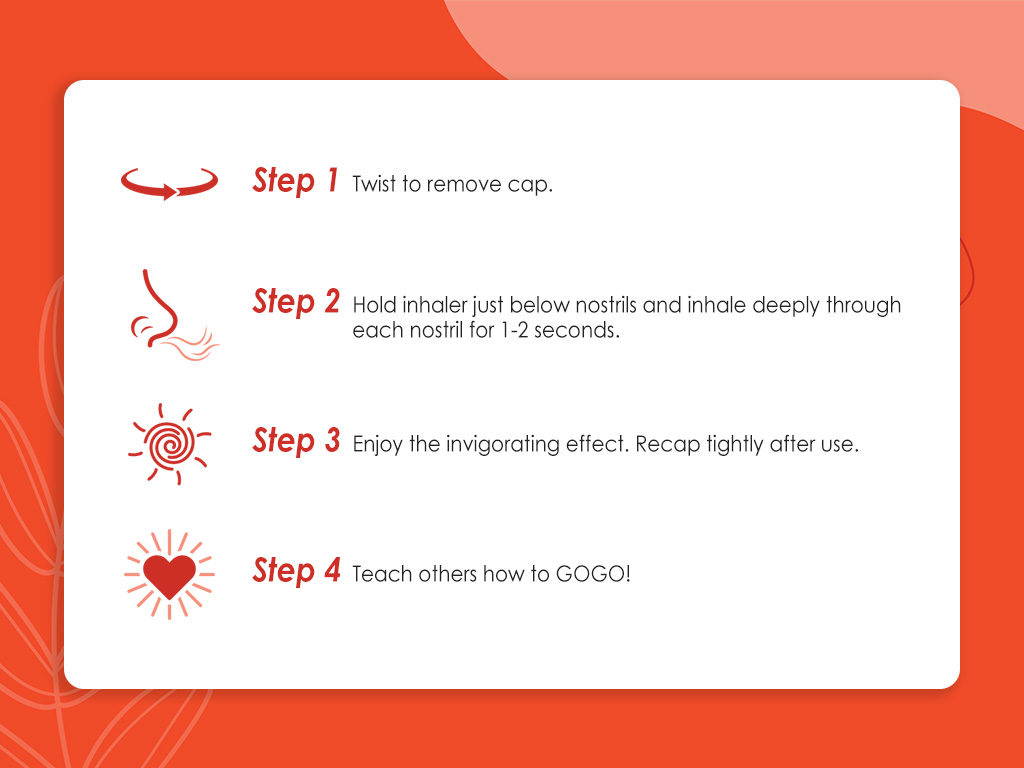 Step 1 Twist to remove cap.

Step 2 Hold inhaler just below nostrils and inhale deeply through each nostril for 1-2 seconds.

Step 3 Enjoy the invigorating effect. Recap tightly after use.

Step 4 Teach others how to GOGO!